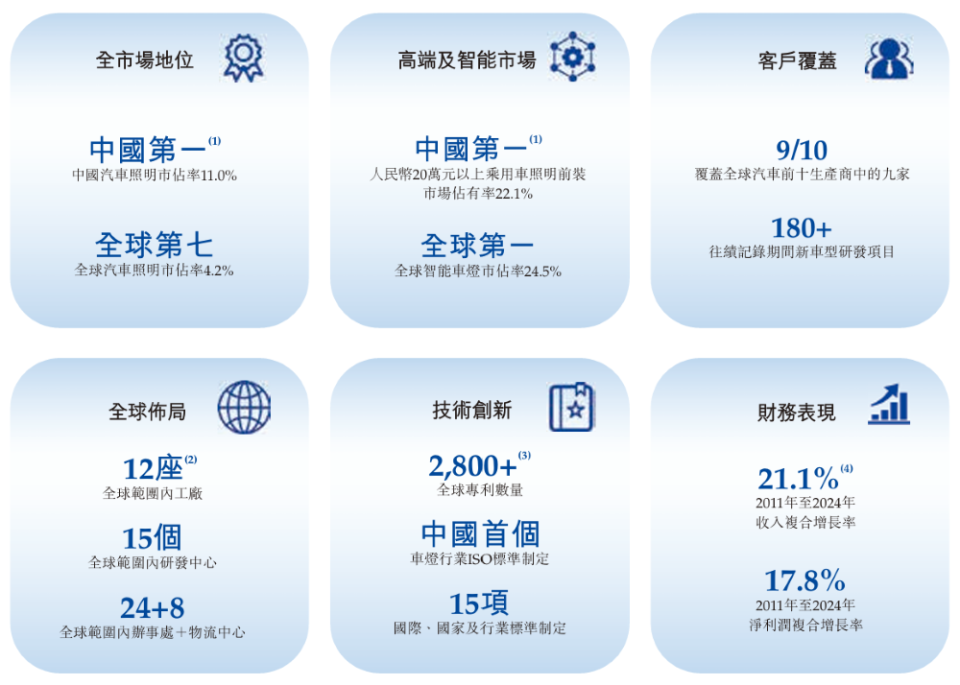 全市場地位

中國第一$^{(1)}$
中國汽車照明市佔率11.0%

全球第七
全球汽車照明市佔率4.2%

高端及智能市場

中國第一$^{(1)}$
人民幣20萬元以上乘用車照明前裝市場佔有率22.1%

全球第一
全球智能車燈市佔率24.5%

客戶覆蓋

9/10
覆蓋全球汽車前十生產商中的九家

180+
往績記錄期間新車型研發項目

全球佈局

12座$^{(2)}$
全球範圍內工廠

15個
全球範圍內研發中心

24+8
全球範圍內辦事處+物流中心

技術創新

2,800+$^{(3)}$
全球專利數量

中國首個
車燈行業ISO標準制定

15項
國際、國家及行業標準制定

財務表現

21.1%$^{(4)}$
2011年至2024年
收入複合增長率

17.8%
2011年至2024年
淨利潤複合增長率